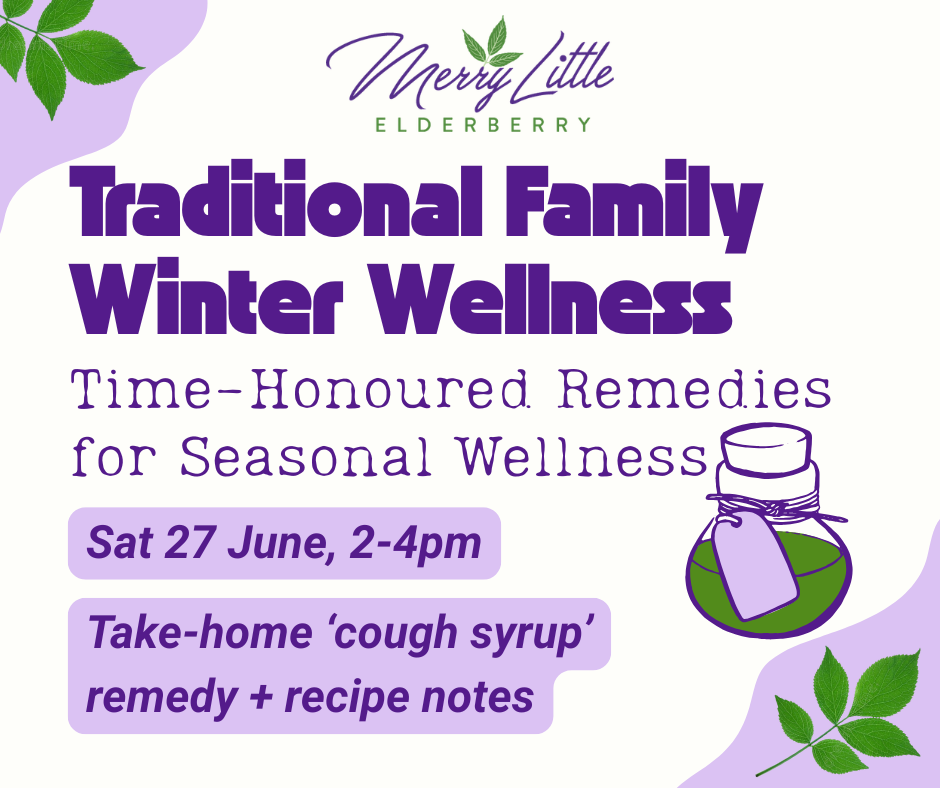 Merry Little
ELDERBERRY

Traditional Family Winter Wellness

Time-Honoured Remedies for Seasonal Wellness

Sat 27 June, 2-4pm

Take-home ‘cough syrup’ remedy + recipe notes